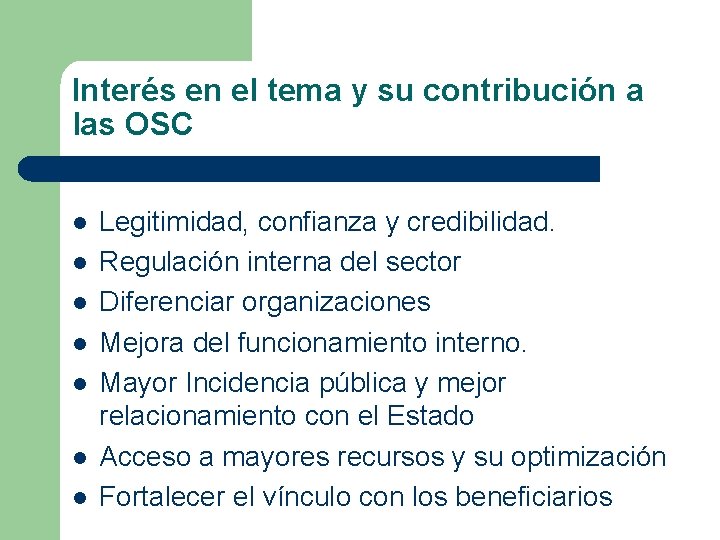 Interés en el tema y su contribución a las OSC

- Legitimidad, confianza y credibilidad.
- Regulación interna del sector
- Diferenciar organizaciones
- Mejora del funcionamiento interno.
- Mayor Incidencia pública y mejor relacionamiento con el Estado
- Acceso a mayores recursos y su optimización
- Fortalecer el vínculo con los beneficiarios